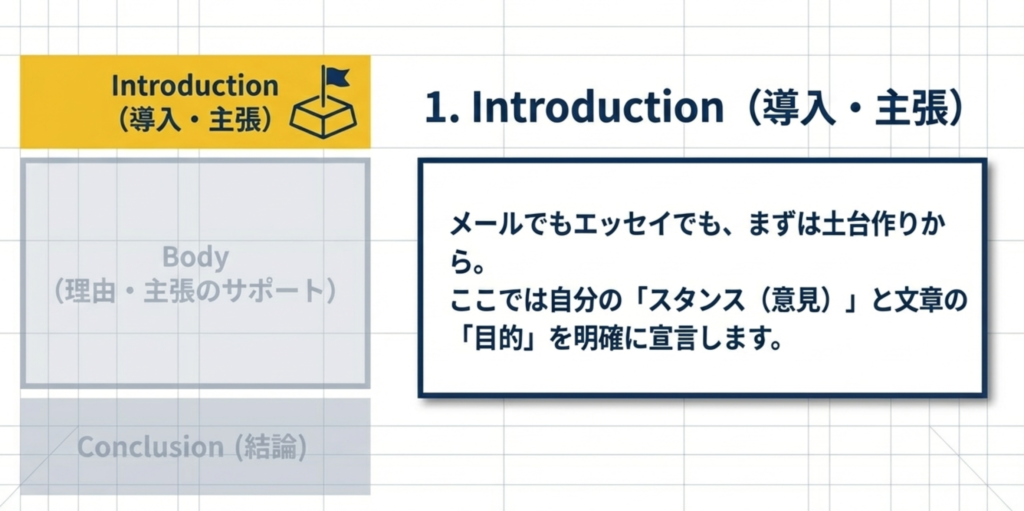 Introduction
（導入・主張）

Body
（理由・主張のサポート）

Conclusion (結論)

1. Introduction（導入・主張）

メールでもエッセイでも、まずは土台作りから。
ここでは自分の「スタンス（意見）」と文章の「目的」を明確に宣言します。